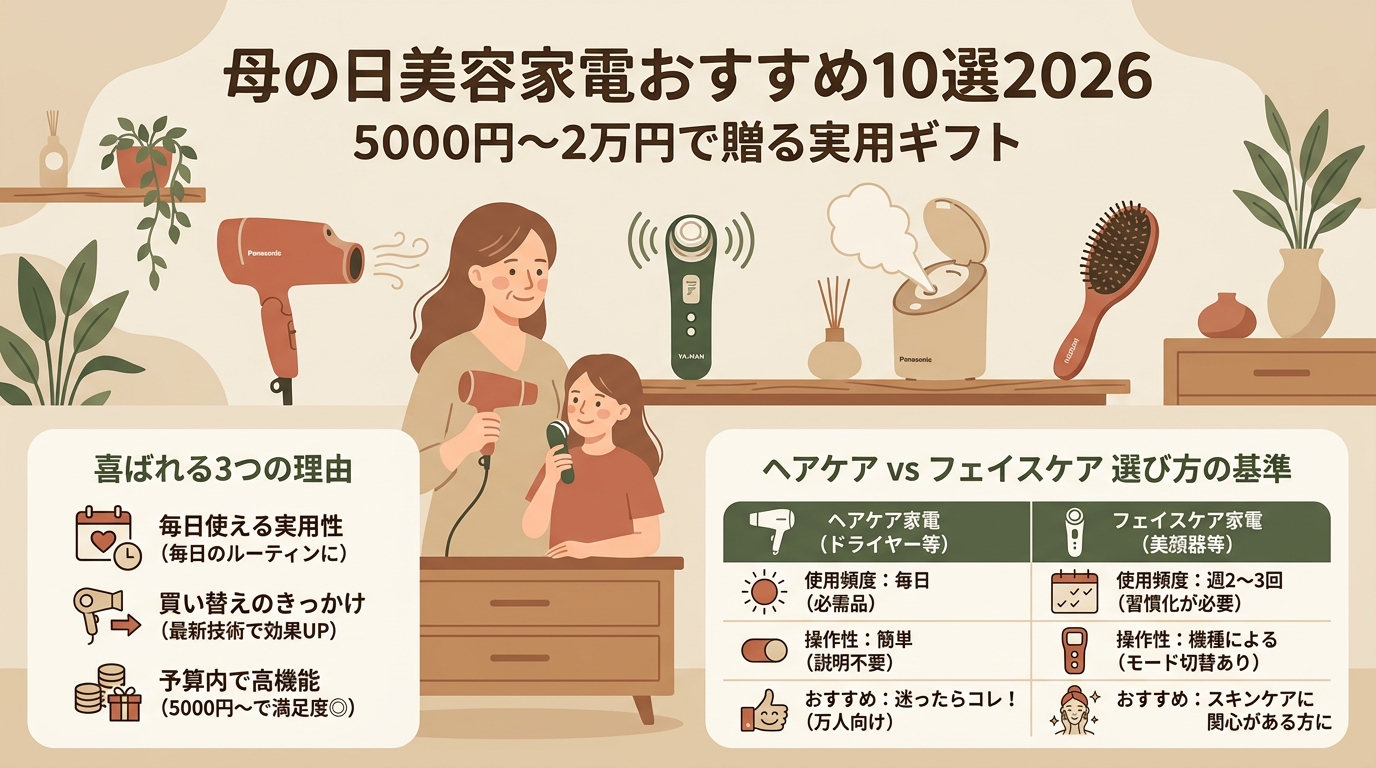 母の日美容家電おすすめ10選2026
5000円〜2万円で贈る実用ギフト

Panasonic

YA-MAN

Panasonic

喜ばれる3つの理由

毎日使える実用性
（毎日のルーティンに）

買い替えのきっかけ
（最新技術で効果UP）

予算内で高機能
（5000円〜で満足度◎）

ヘアケア vs フェイスケア 選び方の基準

| ヘアケア家電（ドライヤー等） | フェイスケア家電（美顔器等） |
|---|---|
| 使用頻度：毎日（必需品） | 使用頻度：週2〜3回（習慣化が必要） |
| 操作性：簡単（説明不要） | 操作性：機種による（モード切替あり） |
| おすすめ：迷ったらコレ！（万人向け） | おすすめ：スキンケアに関心がある方に |